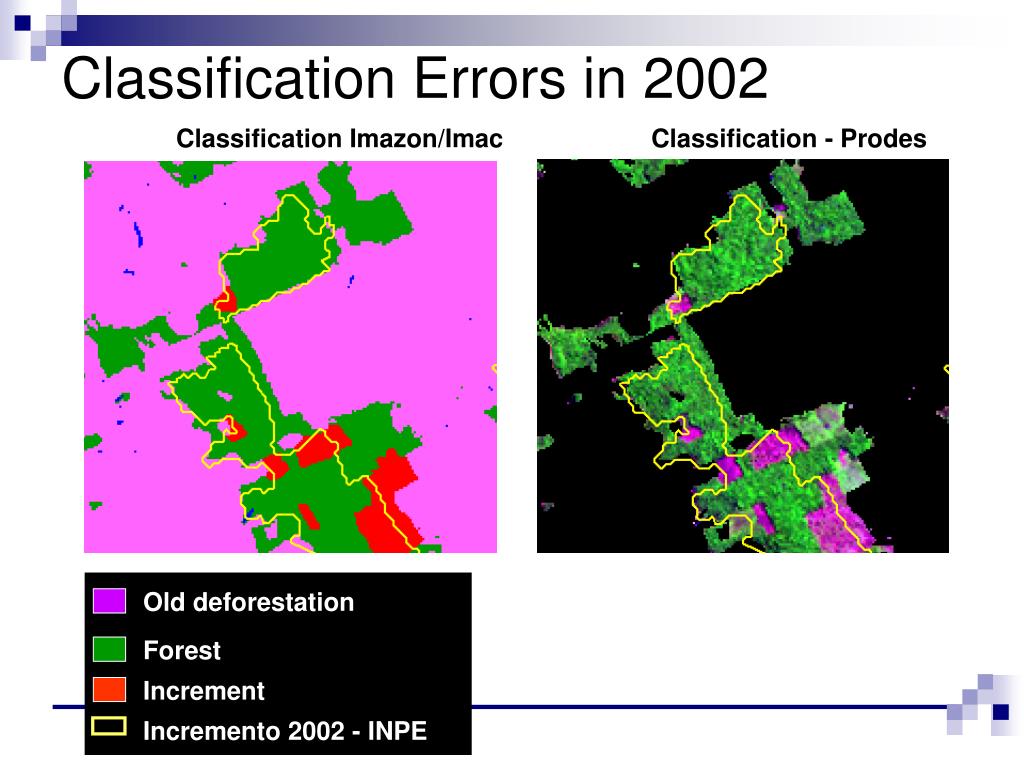 Classification Errors in 2002

Classification Imazon/Imac

Classification - Prodes

Old deforestation

Forest

Increment

Incremento 2002 - INPE